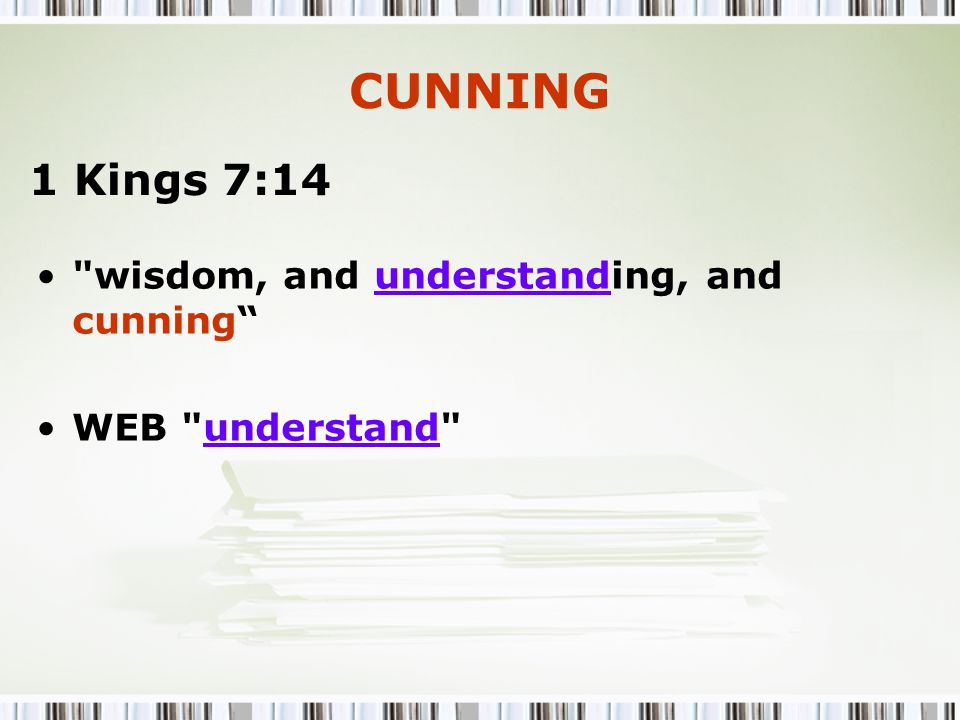 CUNNING

1 Kings 7:14

• "wisdom, and understanding, and cunning“

• WEB "understand"